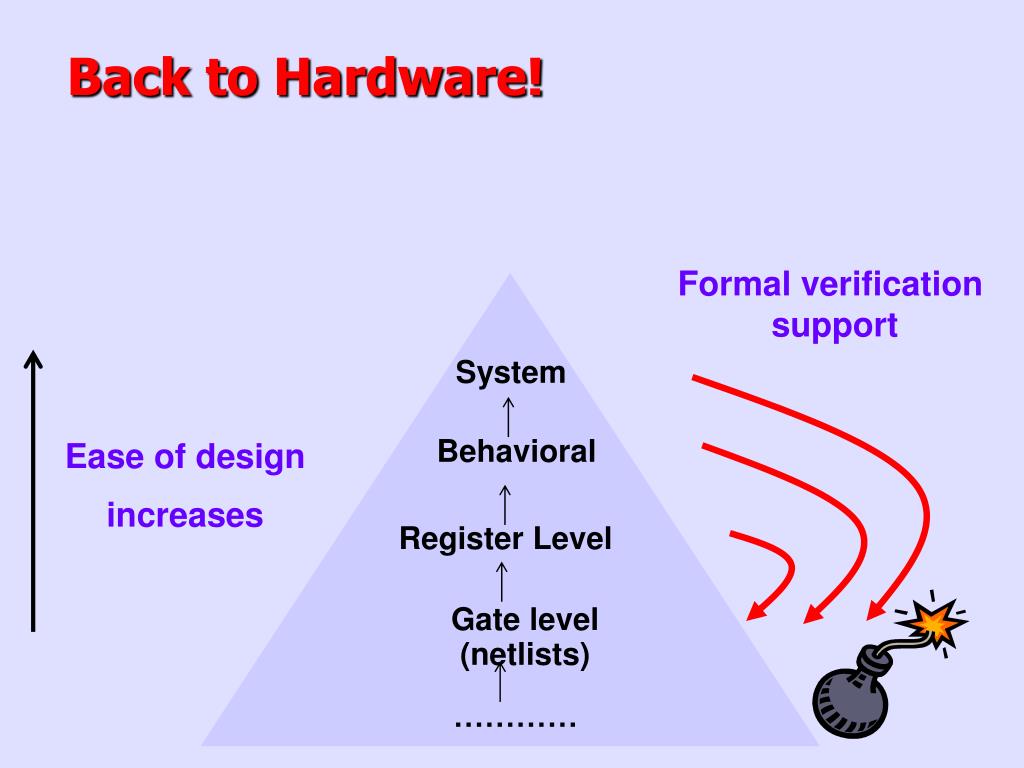 Back to Hardware!

Formal verification support

Ease of design increases

System

Behavioral

Register Level

Gate level (netlists)

…………